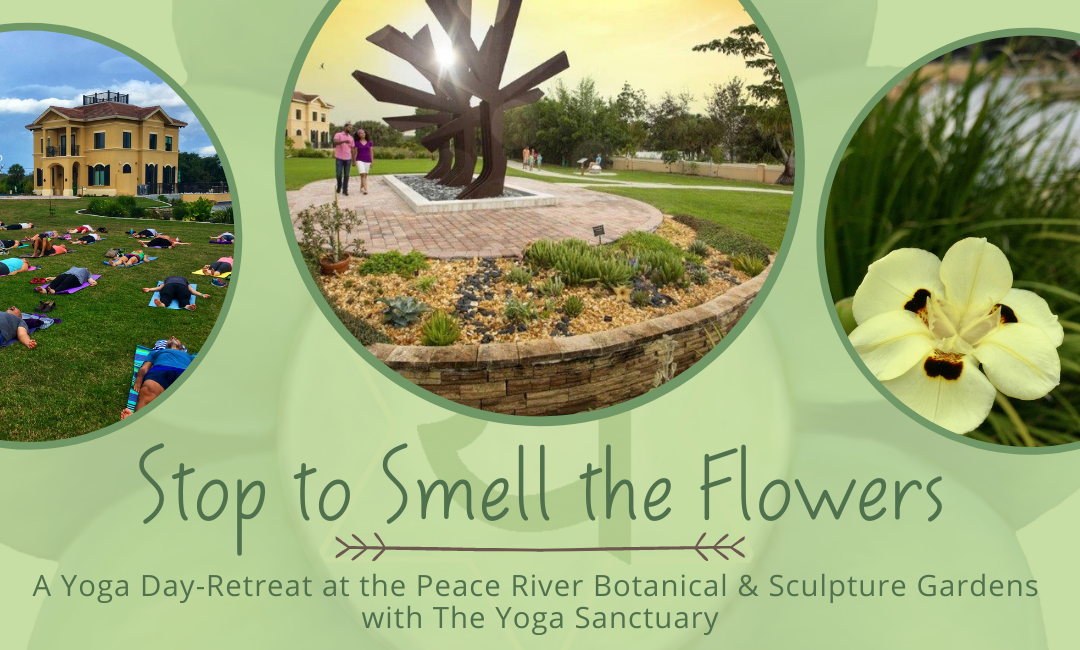 Stop to Smell the Flowers

A Yoga Day-Retreat at the Peace River Botanical & Sculpture Gardens with The Yoga Sanctuary